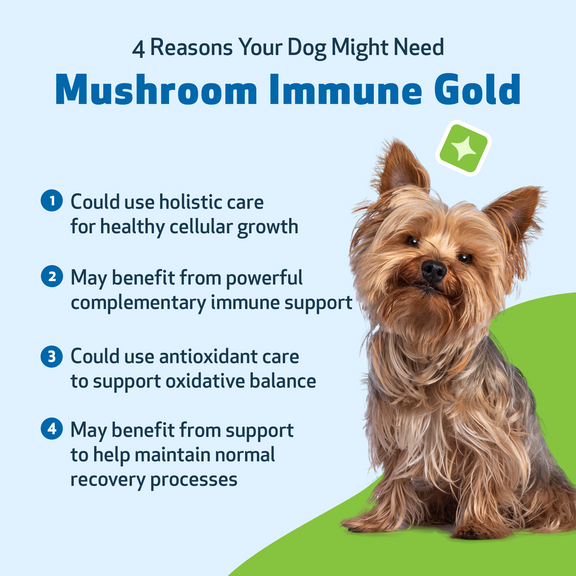 4 Reasons Your Dog Might Need
Mushroom Immune Gold

1 Could use holistic care for healthy cellular growth

2 May benefit from powerful complementary immune support

3 Could use antioxidant care to support oxidative balance

4 May benefit from support to help maintain normal recovery processes